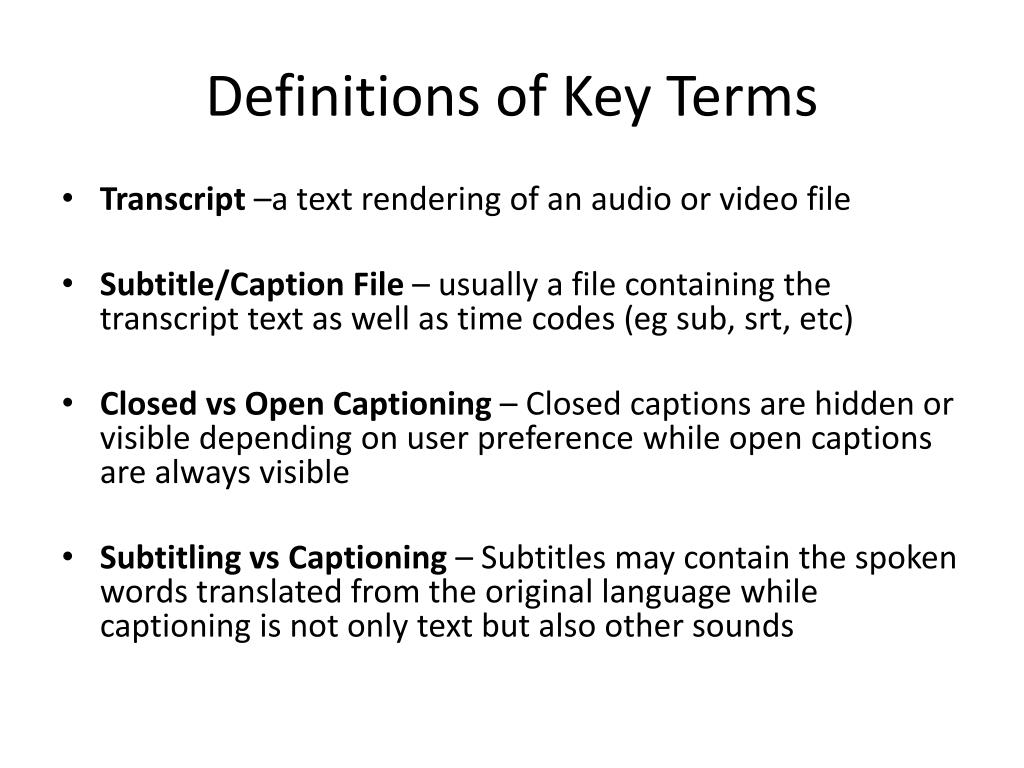 Definitions of Key Terms

• Transcript –a text rendering of an audio or video file

• Subtitle/Caption File – usually a file containing the transcript text as well as time codes (eg sub, srt, etc)

• Closed vs Open Captioning – Closed captions are hidden or visible depending on user preference while open captions are always visible

• Subtitling vs Captioning – Subtitles may contain the spoken words translated from the original language while captioning is not only text but also other sounds